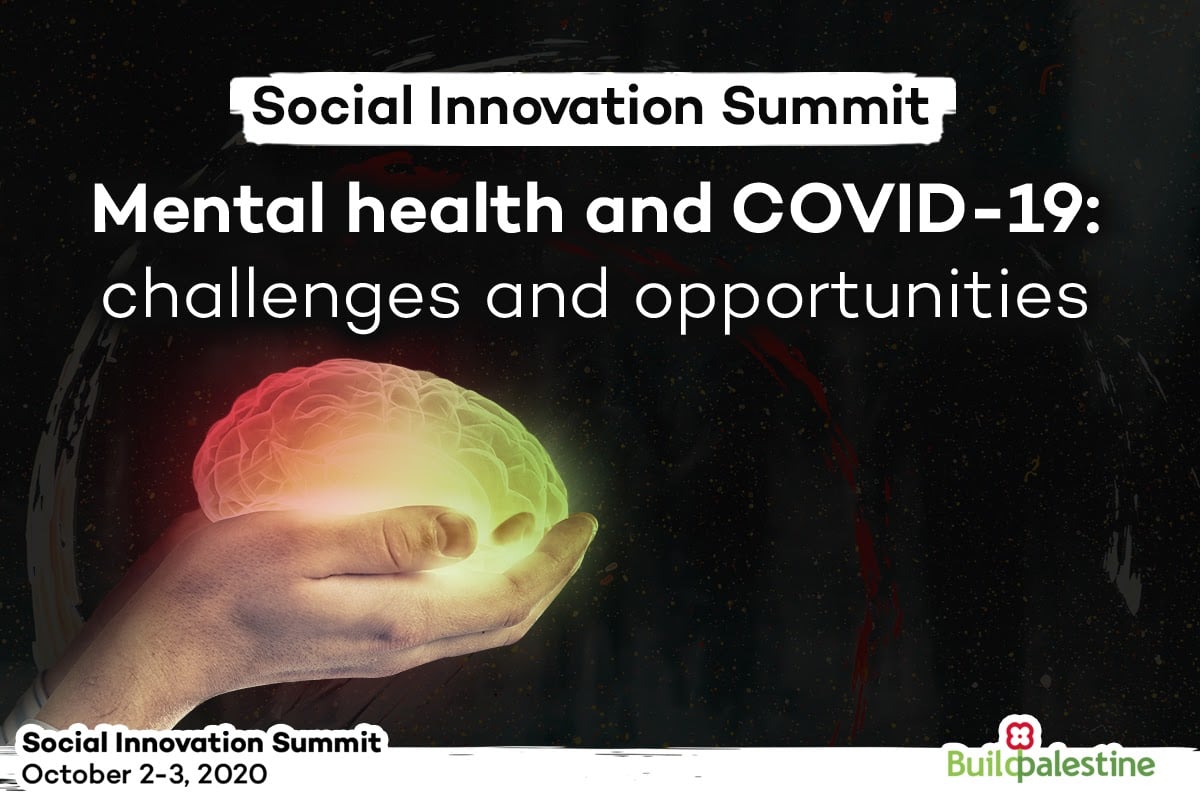 Social Innovation Summit

Mental health and COVID-19: challenges and opportunities

Social Innovation Summit
October 2-3, 2020

Buildpalestine